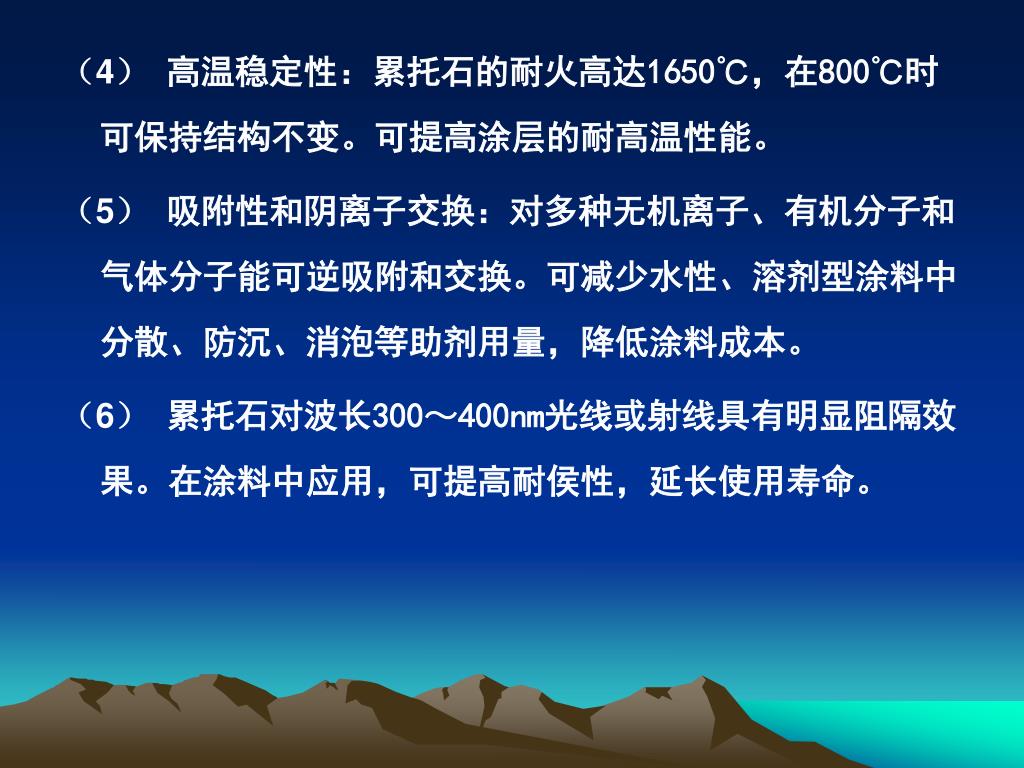 （4） 高温稳定性：累托石的耐火高达1650℃，在800℃时可保持结构不变。可提高涂层的耐高温性能。

（5） 吸附性和阴离子交换：对多种无机离子、有机分子和气体分子能可逆吸附和交换。可减少水性、溶剂型涂料中分散、防沉、消泡等助剂用量，降低涂料成本。

（6） 累托石对波长300～400nm光线或射线具有明显阻隔效果。在涂料中应用，可提高耐侯性，延长使用寿命。